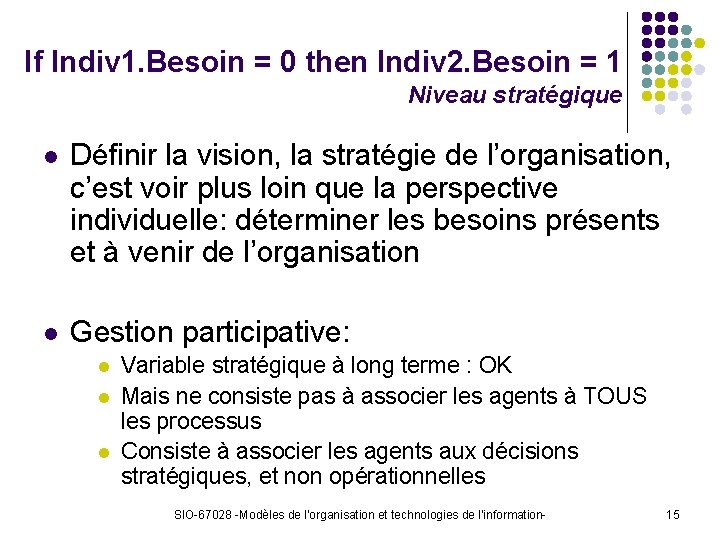 If Indiv1.Besoin = 0 then Indiv2.Besoin = 1
Niveau stratégique

- Définir la vision, la stratégie de l'organisation, c'est voir plus loin que la perspective individuelle: déterminer les besoins présents et à venir de l'organisation

- Gestion participative:
  - Variable stratégique à long terme : OK
  - Mais ne consiste pas à associer les agents à TOUS les processus
  - Consiste à associer les agents aux décisions stratégiques, et non opérationnelles

SIO-67028 -Modèles de l'organisation et technologies de l'information-

15